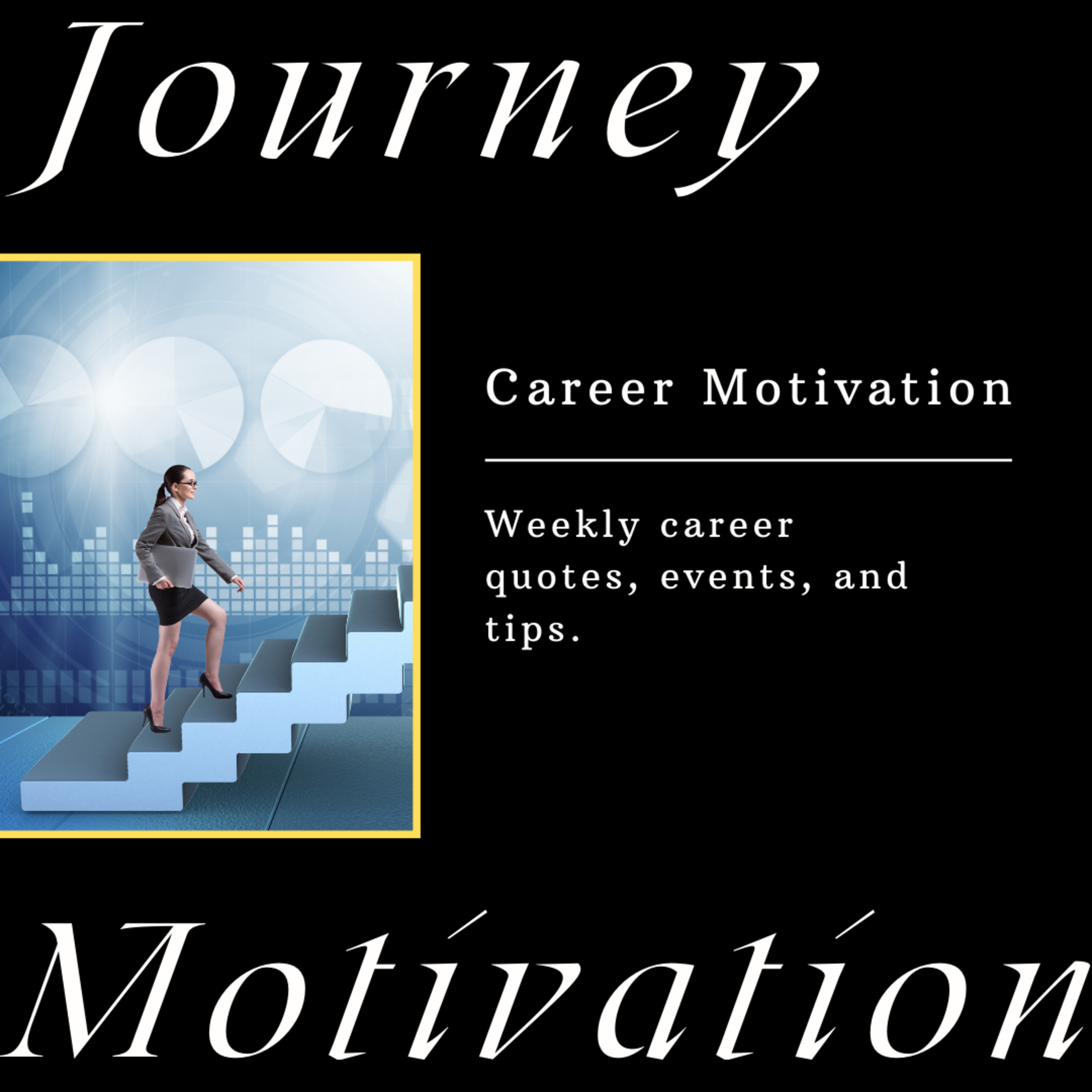 Journey

Career Motivation

Weekly career quotes, events, and tips.

Motivation